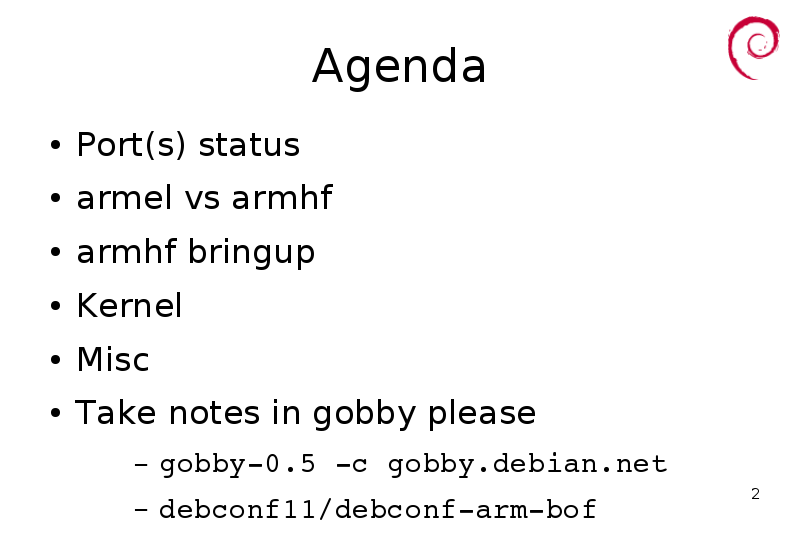 Agenda

• Port(s) status
• armel vs armhf
• armhf bringup
• Kernel
• Misc
• Take notes in gobby please
  – gobby-0.5 -c gobby.debian.net
  – debconf11/debconf-arm-bof

2